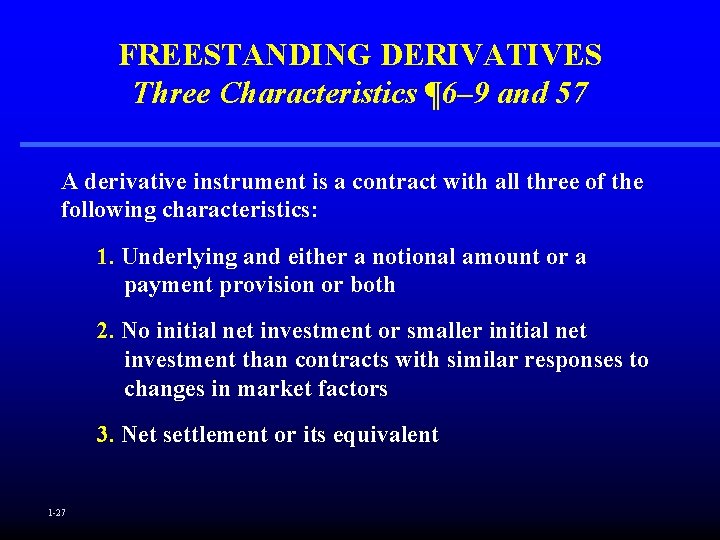 FREESTANDING DERIVATIVES
Three Characteristics ¶6–9 and 57

A derivative instrument is a contract with all three of the following characteristics:

1. Underlying and either a notional amount or a payment provision or both

2. No initial net investment or smaller initial net investment than contracts with similar responses to changes in market factors

3. Net settlement or its equivalent

1-27